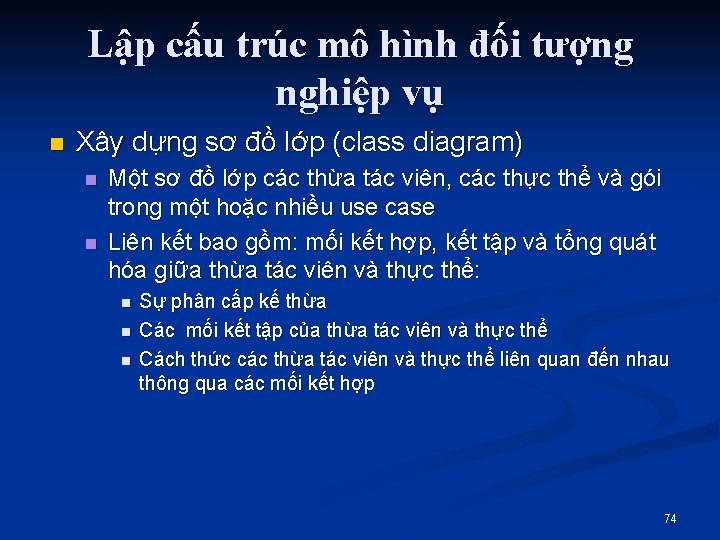 Lập cấu trúc mô hình đối tượng nghiệp vụ

Xây dựng sơ đồ lớp (class diagram)

Một sơ đồ lớp các thừa tác viên, các thực thể và gói trong một hoặc nhiều use case

Liên kết bao gồm: mối kết hợp, kết tập và tổng quát hóa giữa thừa tác viên và thực thể:

Sự phân cấp kế thừa

Các  mối kết tập của thừa tác viên và thực thể

Cách thức các thừa tác viên và thực thể liên quan đến nhau thông qua các mối kết hợp

74